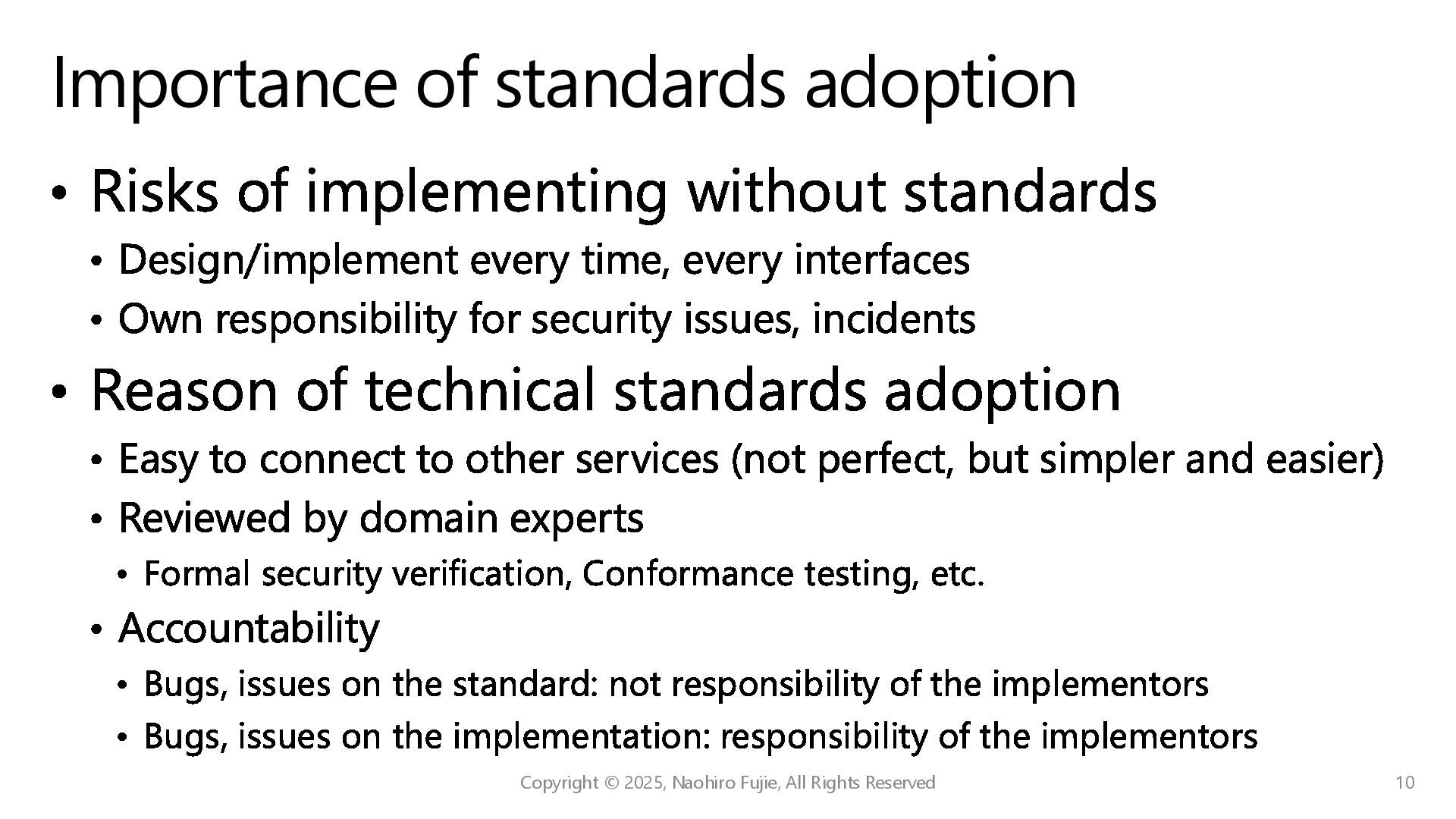 Importance of standards adoption

• Risks of implementing without standards
  • Design/implement every time, every interfaces
  • Own responsibility for security issues, incidents
• Reason of technical standards adoption
  • Easy to connect to other services (not perfect, but simpler and easier)
  • Reviewed by domain experts
    • Formal security verification, Conformance testing, etc.
  • Accountability
    • Bugs, issues on the standard: not responsibility of the implementors
    • Bugs, issues on the implementation: responsibility of the implementors

Copyright © 2025, Naohiro Fujie, All Rights Reserved

10